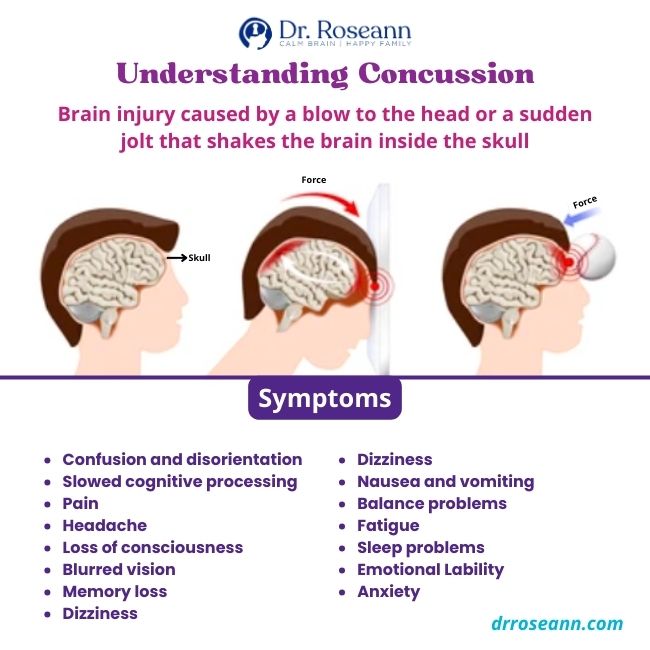 Dr. Roseann
CALM BRAIN | HAPPY FAMILY

Understanding Concussion

Brain injury caused by a blow to the head or a sudden jolt that shakes the brain inside the skull

Skull

Force

Force

Symptoms

- Confusion and disorientation
- Slowed cognitive processing
- Pain
- Headache
- Loss of consciousness
- Blurred vision
- Memory loss
- Dizziness

- Dizziness
- Nausea and vomiting
- Balance problems
- Fatigue
- Sleep problems
- Emotional Lability
- Anxiety

drroseann.com